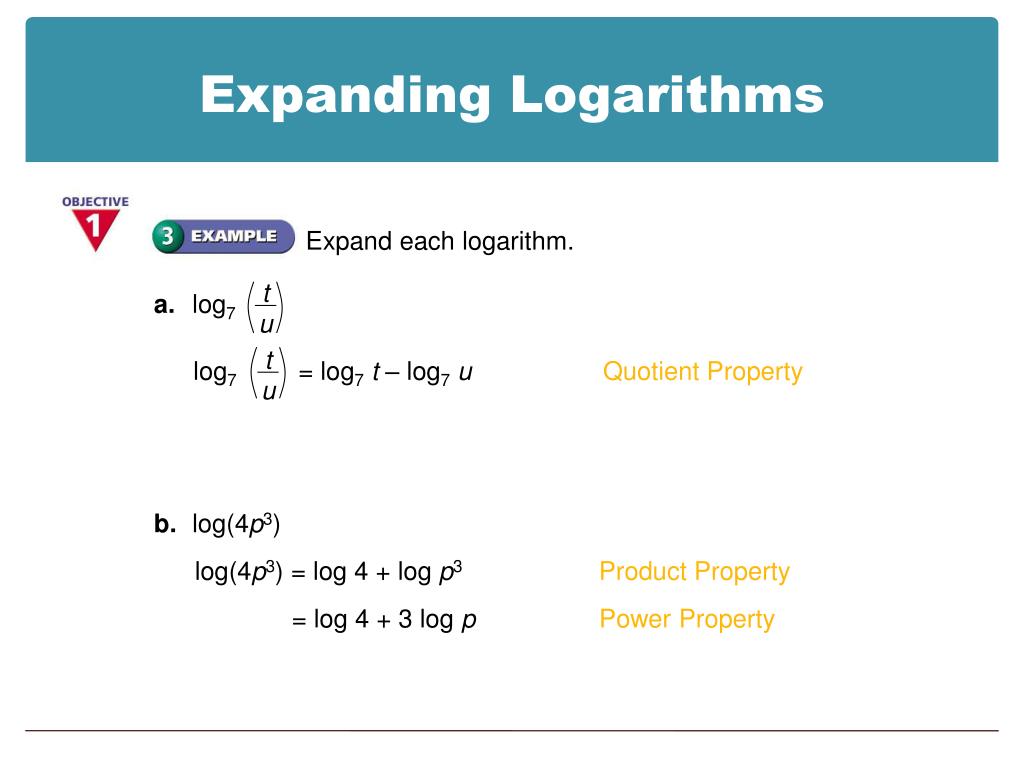 Expanding Logarithms

OBJECTIVE 1

3 EXAMPLE Expand each logarithm.

a. $\log_7 \left(\frac{t}{u}\right)$

$\log_7 \left(\frac{t}{u}\right) = \log_7 t - \log_7 u$ Quotient Property

b. $\log(4p^3)$

$\log(4p^3) = \log 4 + \log p^3$ Product Property

$= \log 4 + 3 \log p$ Power Property